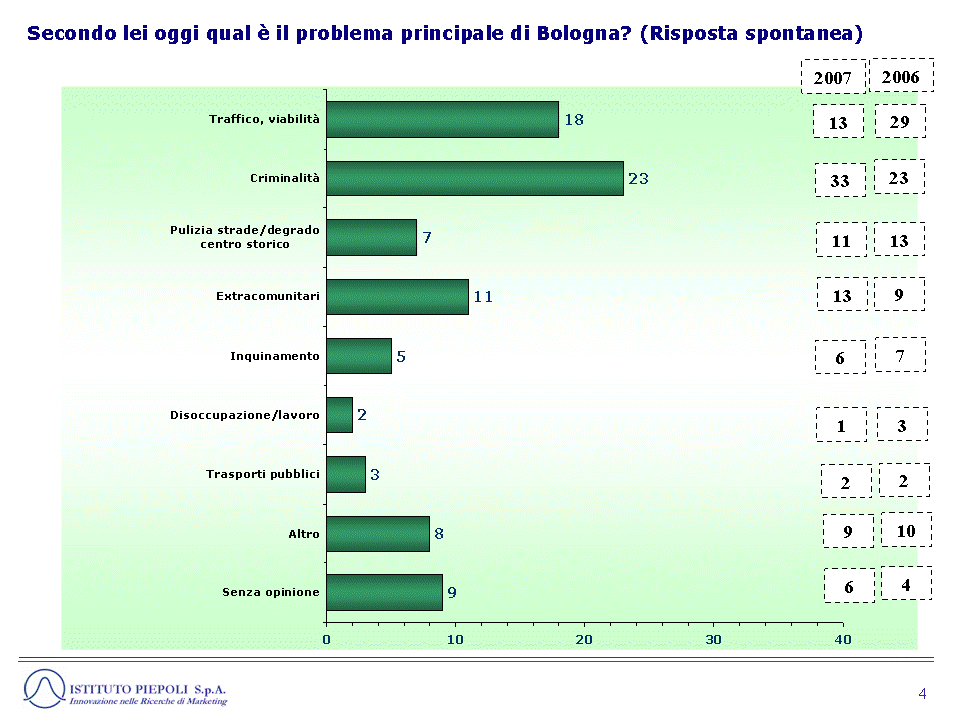 Secondo lei oggi qual è il problema principale di Bologna? (Risposta spontanea)

| | | 2007 | 2006 |
|---|---|---|---|
| Traffico, viabilità | 18 | 13 | 29 |
| Criminalità | 23 | 33 | 23 |
| Pulizia strade/degrado centro storico | 7 | 11 | 13 |
| Extracomunitari | 11 | 13 | 9 |
| Inquinamento | 5 | 6 | 7 |
| Disoccupazione/lavoro | 2 | 1 | 3 |
| Trasporti pubblici | 3 | 2 | 2 |
| Altro | 8 | 9 | 10 |
| Senza opinione | 9 | 6 | 4 |

0 10 20 30 40

ISTITUTO PIEPOLI S.p.A.
Innovazione nelle Ricerche di Marketing

4